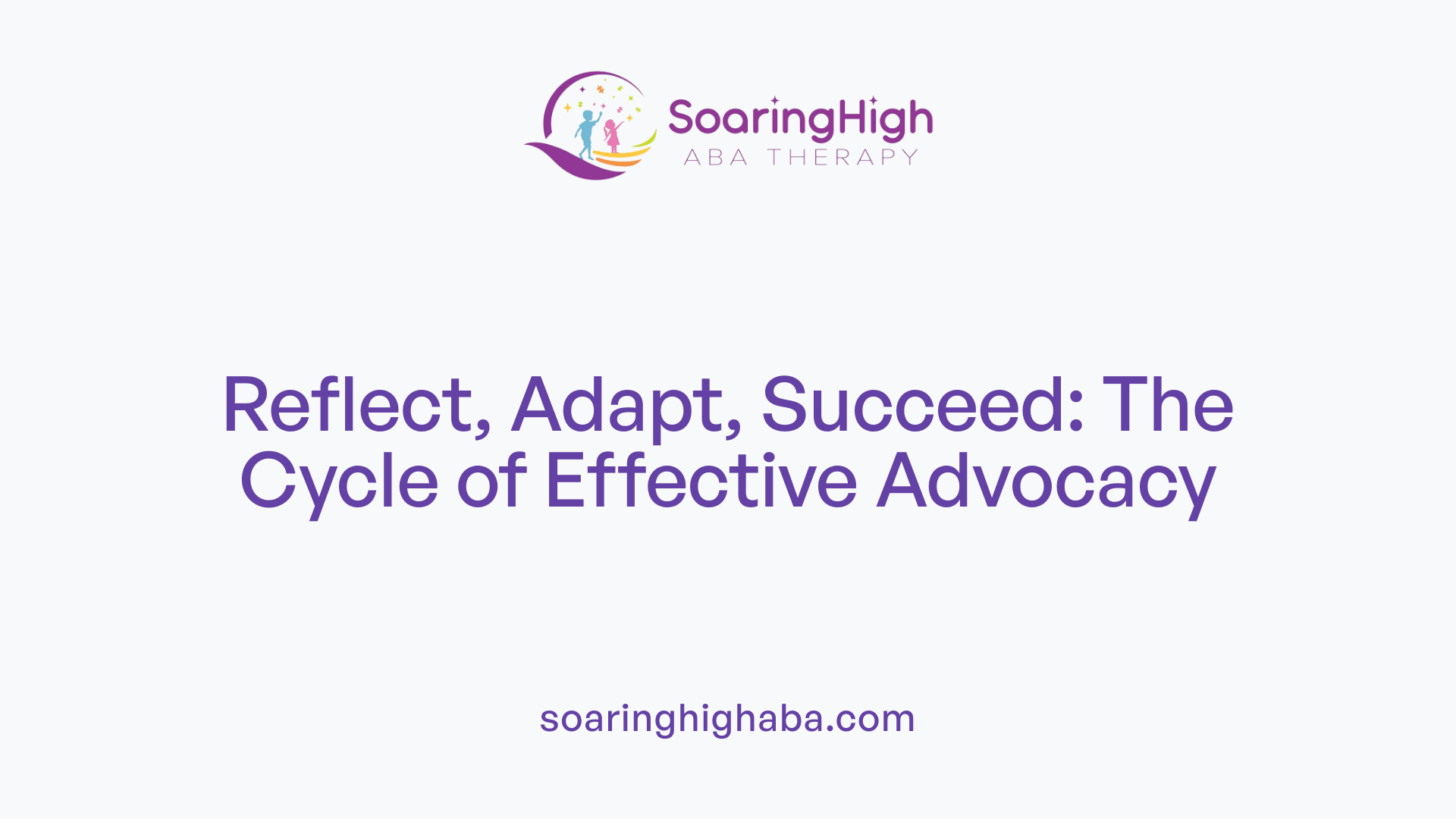 SoaringHigh
ABA THERAPY

Reflect, Adapt, Succeed: The Cycle of Effective Advocacy

soaringhighaba.com